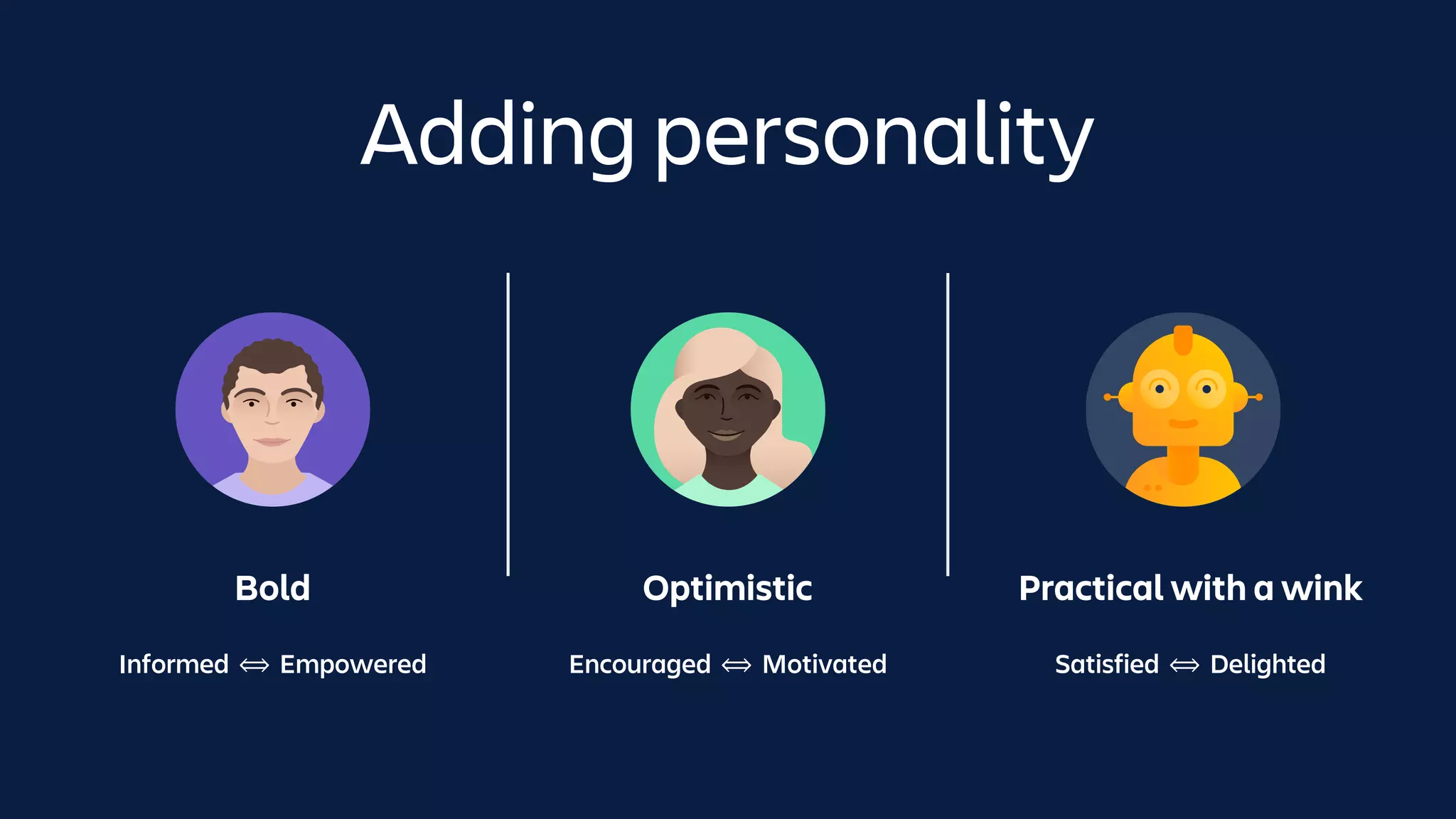 Adding personality

Bold

Informed ⟺ Empowered

Optimistic

Encouraged ⟺ Motivated

Practical with a wink

Satisfied ⟺ Delighted